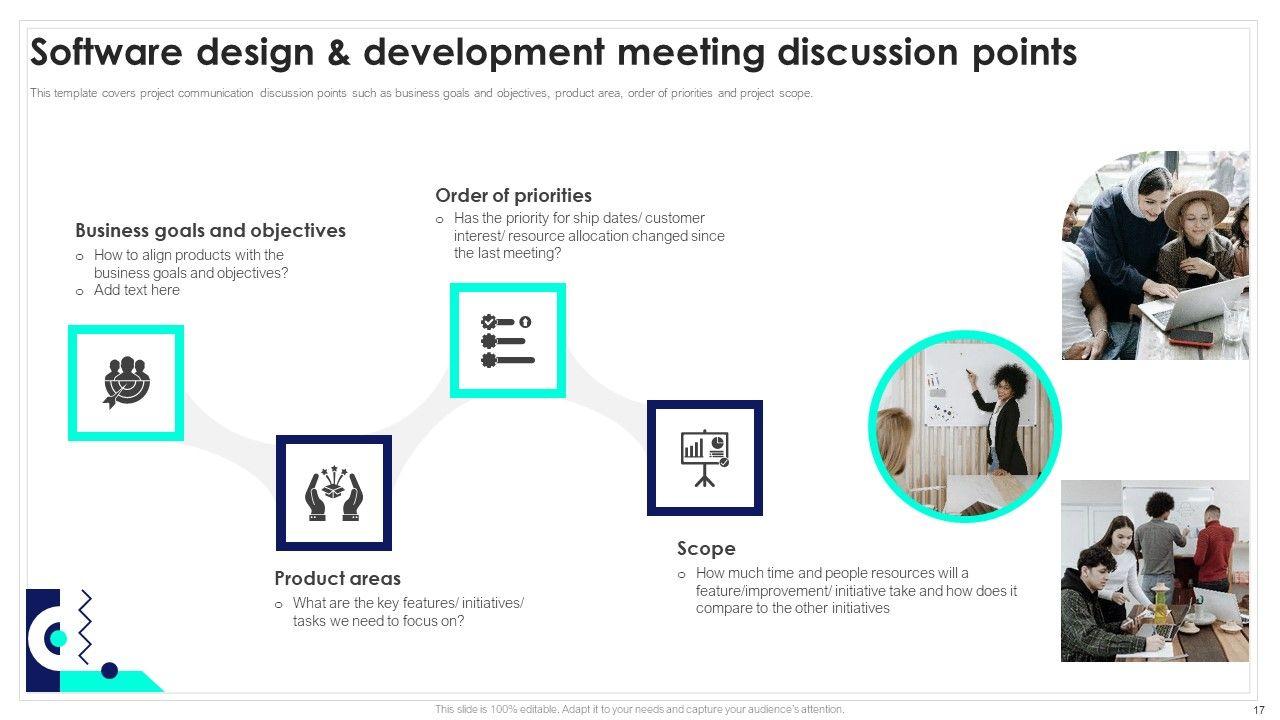 Software design & development meeting discussion points

This template covers project communication discussion points such as business goals and objectives, product area, order of priorities and project scope.

Business goals and objectives
o How to align products with the business goals and objectives?
o Add text here

Order of priorities
o Has the priority for ship dates/ customer interest/ resource allocation changed since the last meeting?

Product areas
o What are the key features/ initiatives/ tasks we need to focus on?

Scope
o How much time and people resources will a feature/improvement/ initiative take and how does it compare to the other initiatives

This slide is 100% editable. Adapt it to your needs and capture your audience's attention.

17